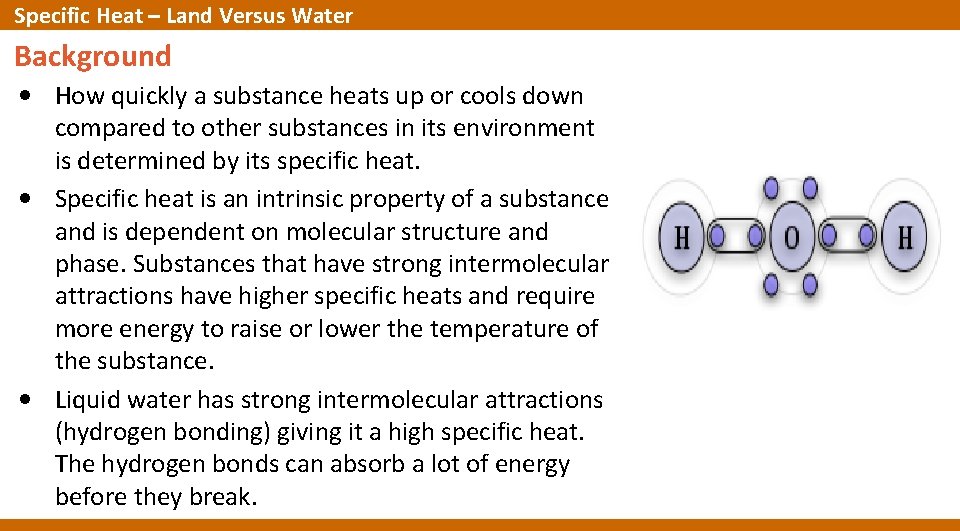 Specific Heat – Land Versus Water

Background

• How quickly a substance heats up or cools down compared to other substances in its environment is determined by its specific heat.
• Specific heat is an intrinsic property of a substance and is dependent on molecular structure and phase. Substances that have strong intermolecular attractions have higher specific heats and require more energy to raise or lower the temperature of the substance.
• Liquid water has strong intermolecular attractions (hydrogen bonding) giving it a high specific heat. The hydrogen bonds can absorb a lot of energy before they break.

H
O
H